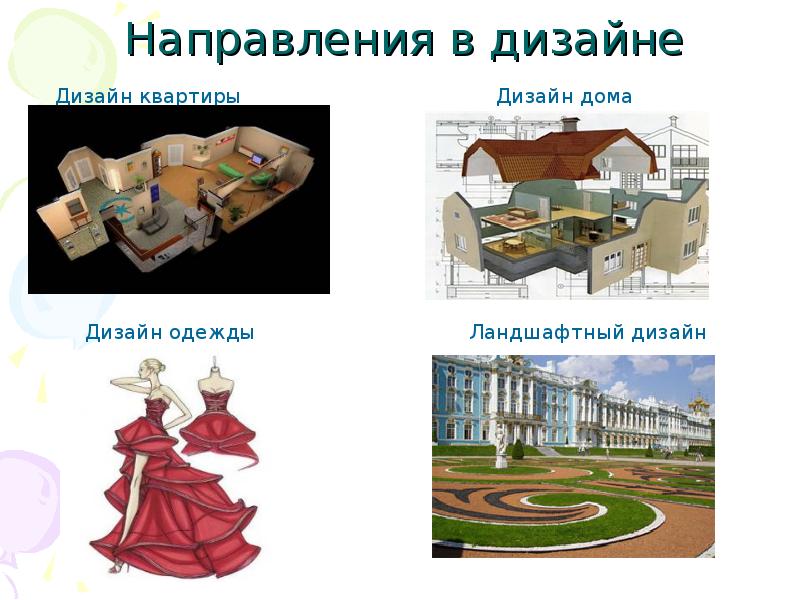 Направления в дизайне

Дизайн квартиры

Дизайн дома

Дизайн одежды

Ландшафтный дизайн